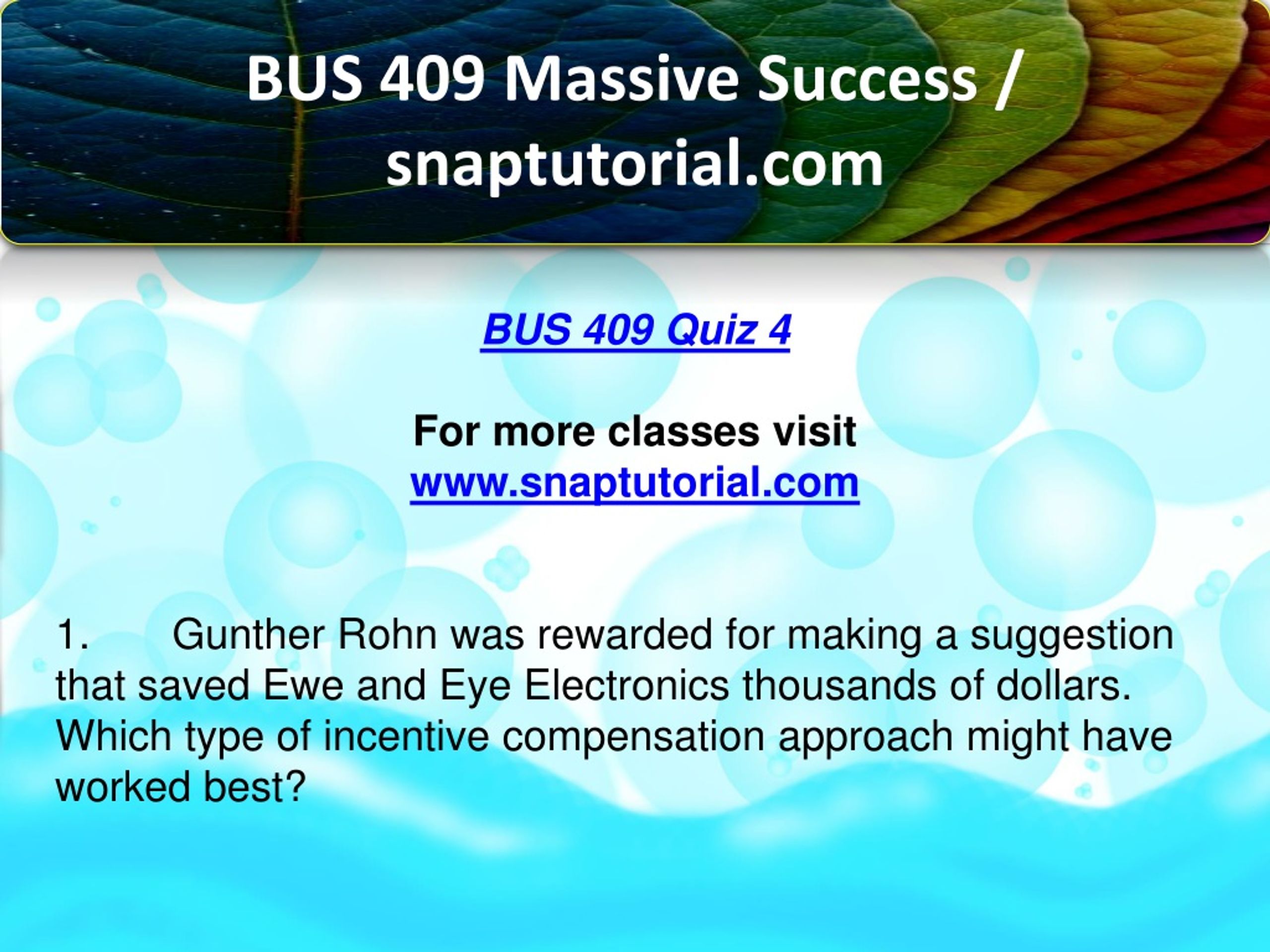 BUS 409 Massive Success / snaptutorial.com

BUS 409 Quiz 4

For more classes visit
www.snaptutorial.com

1. Gunther Rohn was rewarded for making a suggestion that saved Ewe and Eye Electronics thousands of dollars. Which type of incentive compensation approach might have worked best?